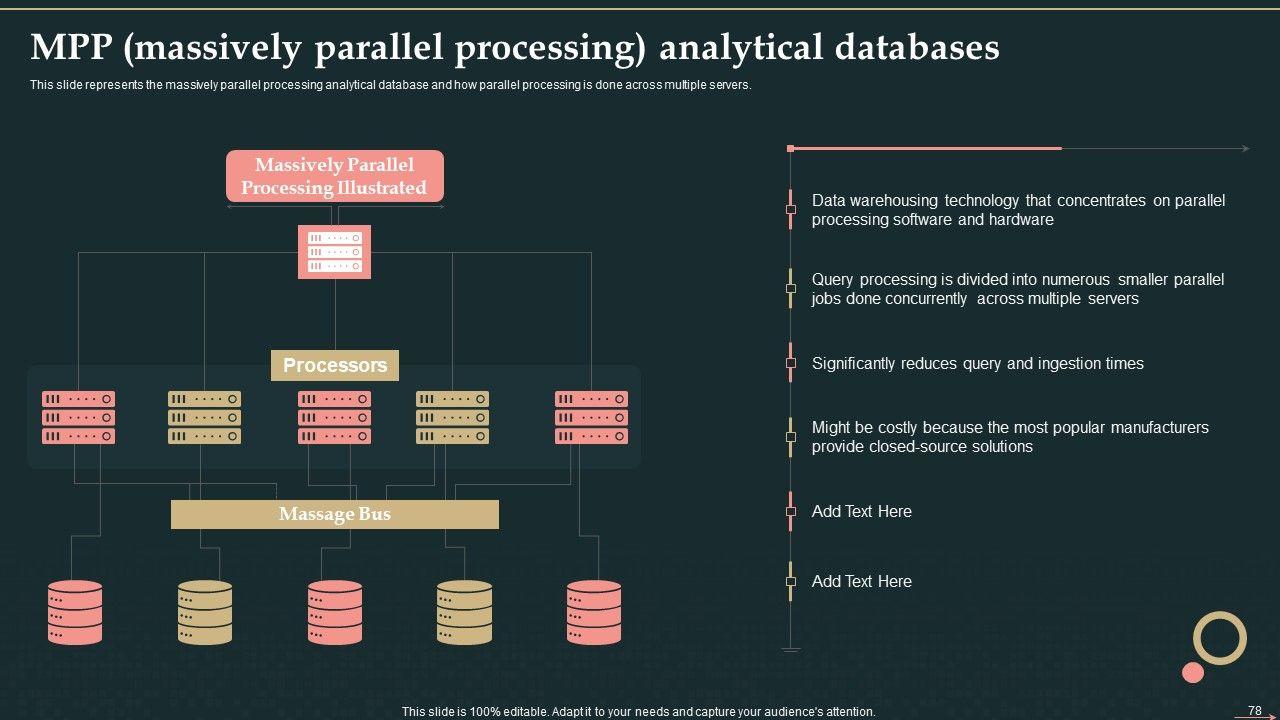 MPP (massively parallel processing) analytical databases

This slide represents the massively parallel processing analytical database and how parallel processing is done across multiple servers.

Massively Parallel Processing Illustrated

Processors

Massage Bus

Data warehousing technology that concentrates on parallel processing software and hardware

Query processing is divided into numerous smaller parallel jobs done concurrently across multiple servers

Significantly reduces query and ingestion times

Might be costly because the most popular manufacturers provide closed-source solutions

Add Text Here

Add Text Here

This slide is 100% editable. Adapt it to your needs and capture your audience's attention.

78